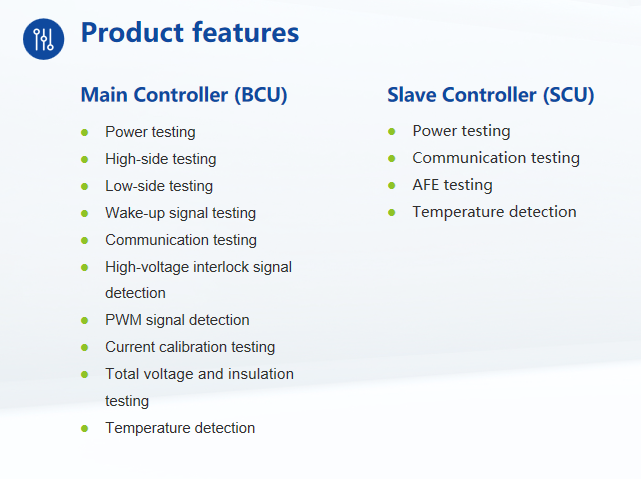 Product features

Main Controller (BCU)

- Power testing
- High-side testing
- Low-side testing
- Wake-up signal testing
- Communication testing
- High-voltage interlock signal detection
- PWM signal detection
- Current calibration testing
- Total voltage and insulation testing
- Temperature detection

Slave Controller (SCU)

- Power testing
- Communication testing
- AFE testing
- Temperature detection